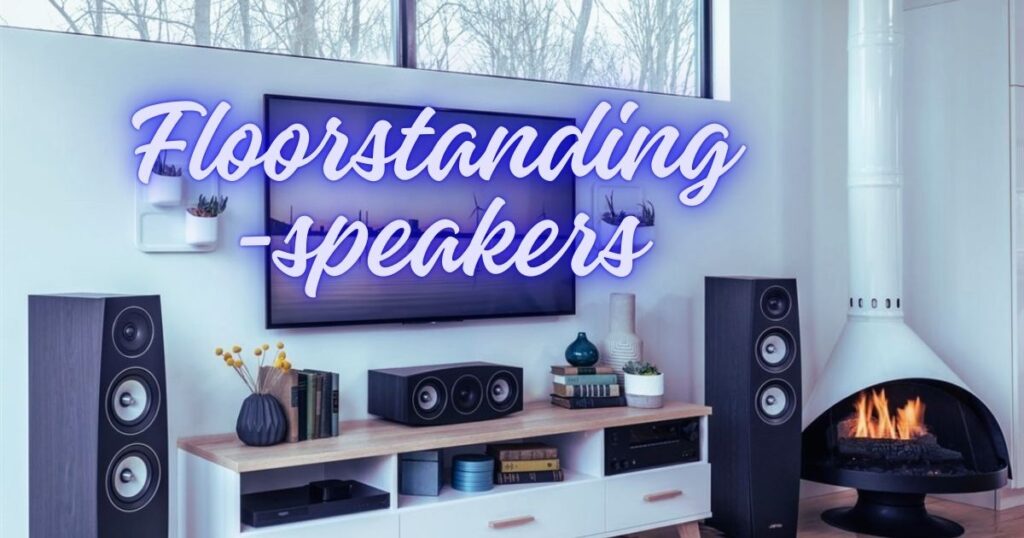 Floorstanding
-speakers